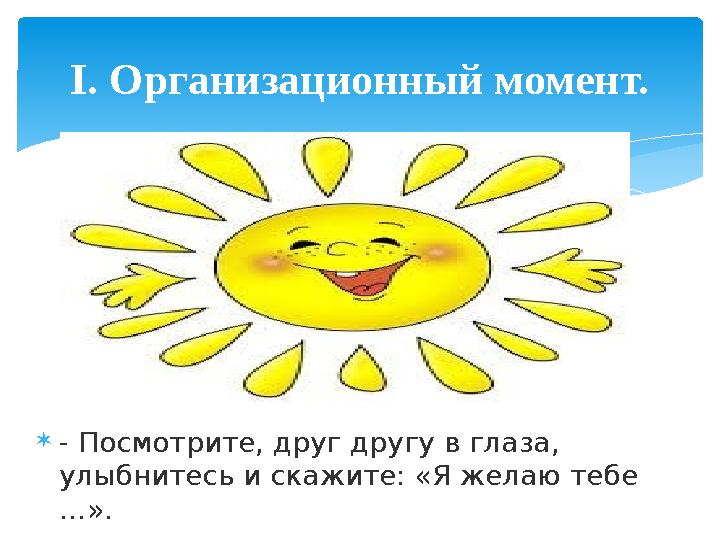 I. Организационный момент.

- Посмотрите, друг другу в глаза, улыбнитесь и скажите: «Я желаю тебе …».